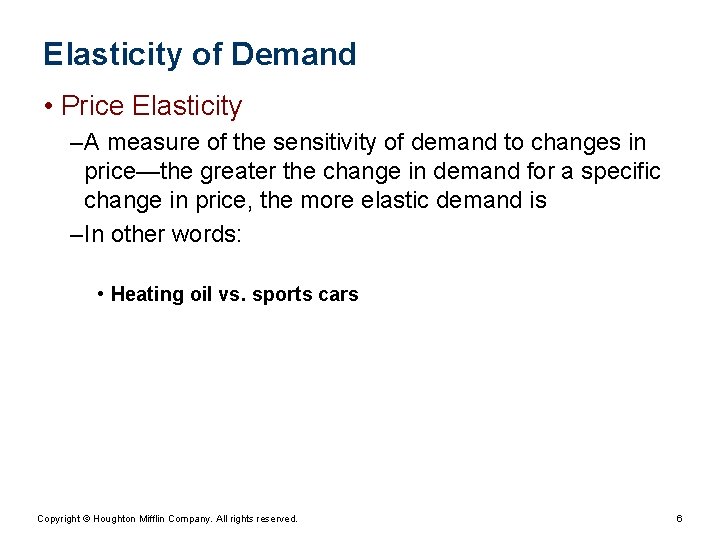 Elasticity of Demand

• Price Elasticity

–A measure of the sensitivity of demand to changes in price—the greater the change in demand for a specific change in price, the more elastic demand is

–In other words:

• Heating oil vs. sports cars

Copyright © Houghton Mifflin Company. All rights reserved.

6